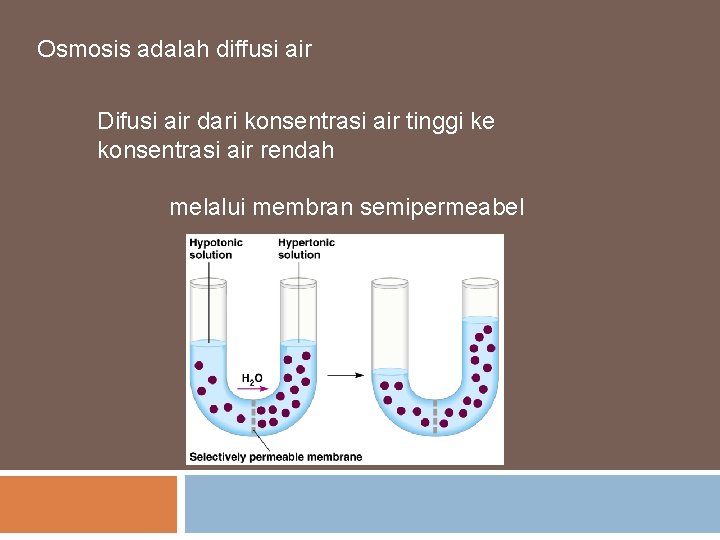 Osmosis adalah diffusi air

Difusi air dari konsentrasi air tinggi ke konsentrasi air rendah

melalui membran semipermeabel

Hypotonic solution

Hypertonic solution

$H_2O$

Selectively permeable membrane